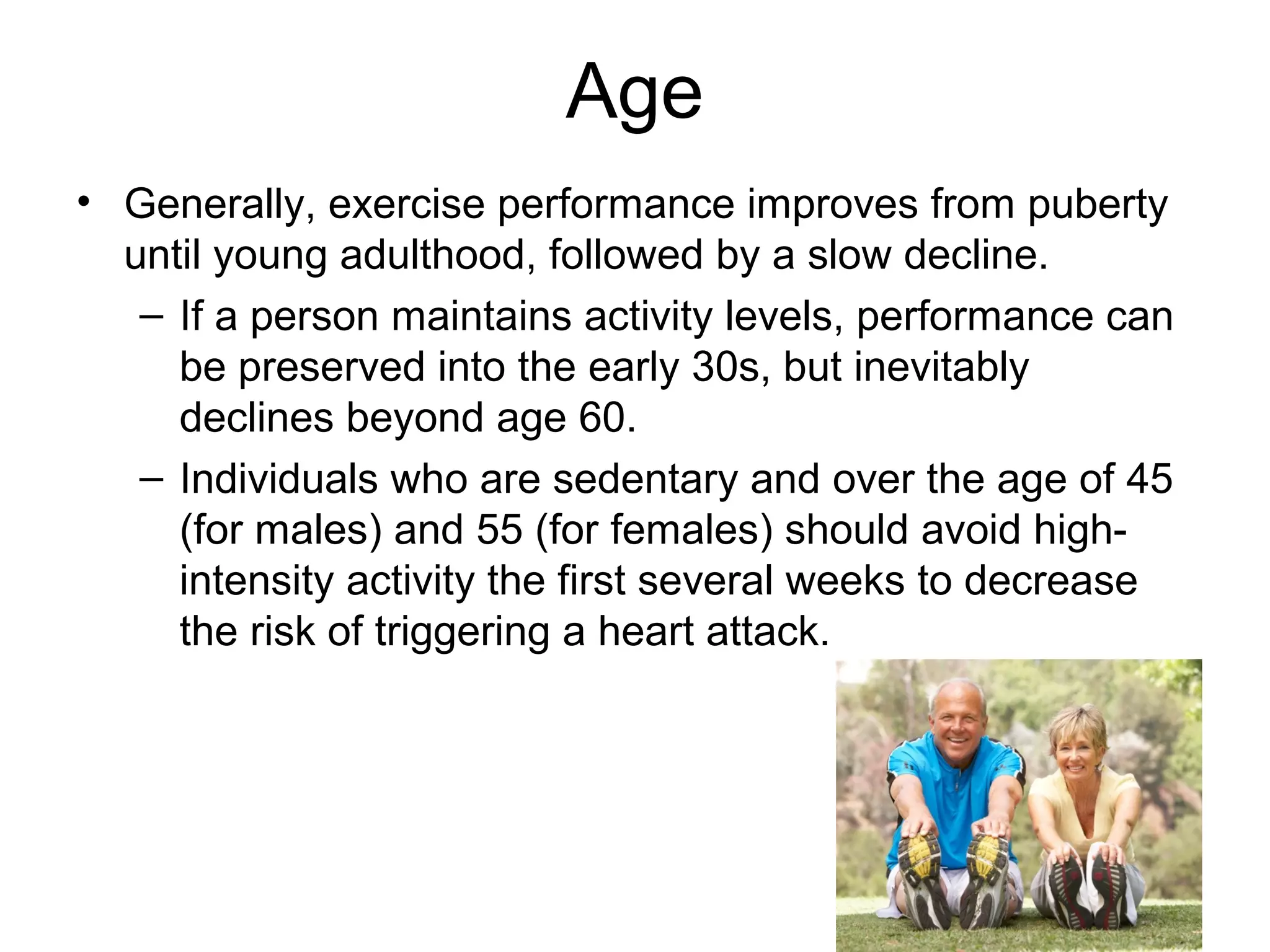 Age

• Generally, exercise performance improves from puberty until young adulthood, followed by a slow decline.

– If a person maintains activity levels, performance can be preserved into the early 30s, but inevitably declines beyond age 60.

– Individuals who are sedentary and over the age of 45 (for males) and 55 (for females) should avoid high-intensity activity the first several weeks to decrease the risk of triggering a heart attack.